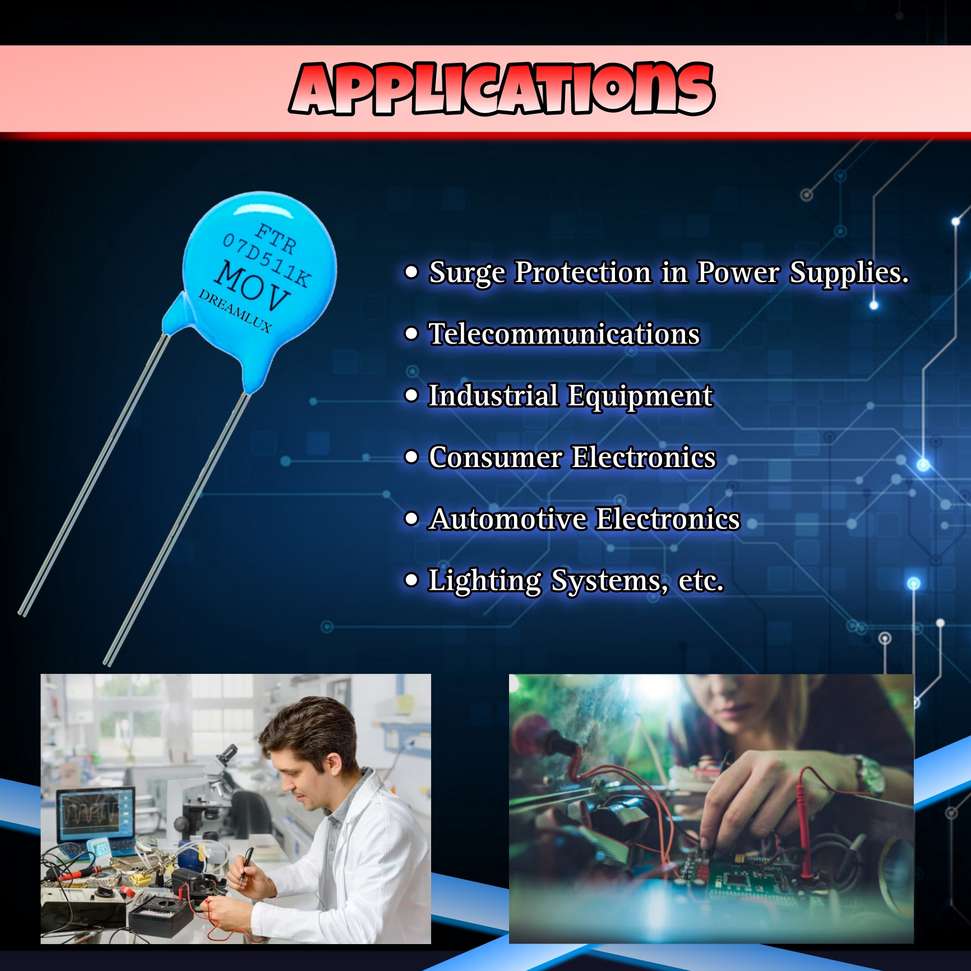 APPLICATIONS

FTR
07D511K
MOV
DREAMLUX

• Surge Protection in Power Supplies.
• Telecommunications
• Industrial Equipment
• Consumer Electronics
• Automotive Electronics
• Lighting Systems, etc.